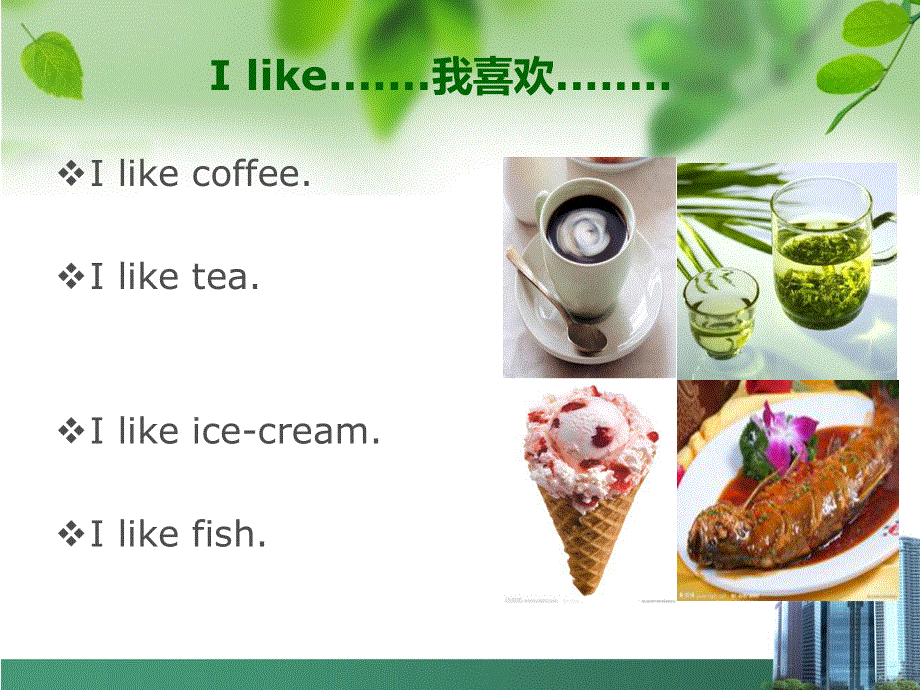 I like.......我喜欢........

❖I like coffee.

❖I like tea.

❖I like ice-cream.

❖I like fish.